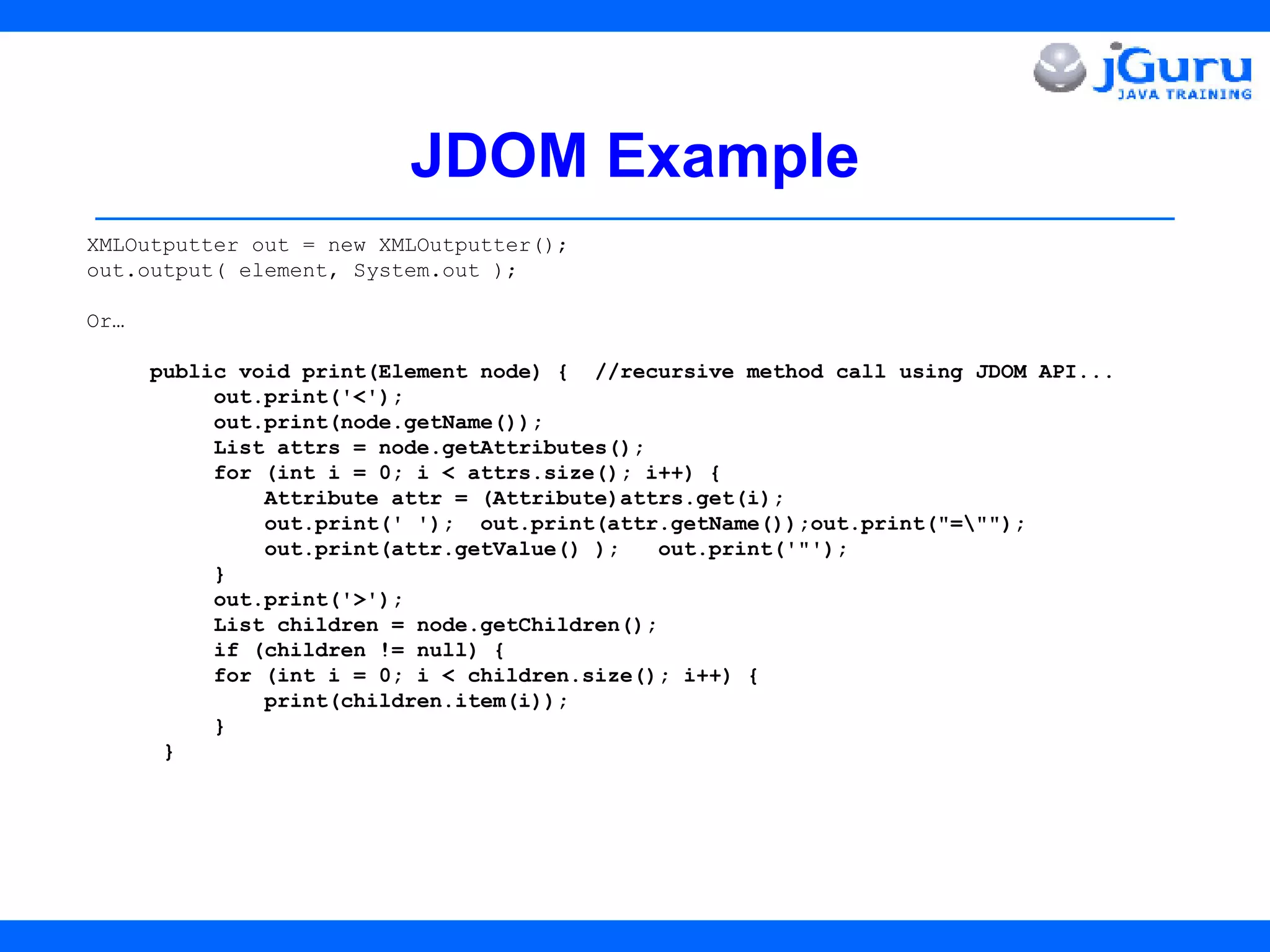 jGuru
JAVA TRAINING

JDOM Example

XMLOutputter out = new XMLOutputter();
out.output( element, System.out );

Or…

public void print(Element node) { //recursive method call using JDOM API...
out.print('<');
out.print(node.getName());
List attrs = node.getAttributes();
for (int i = 0; i < attrs.size(); i++) {
Attribute attr = (Attribute)attrs.get(i);
out.print(' '); out.print(attr.getName());out.print("=\"");
out.print(attr.getValue() ); out.print('"');
}
out.print('>');
List children = node.getChildren();
if (children != null) {
for (int i = 0; i < children.size(); i++) {
print(children.item(i));
}
}